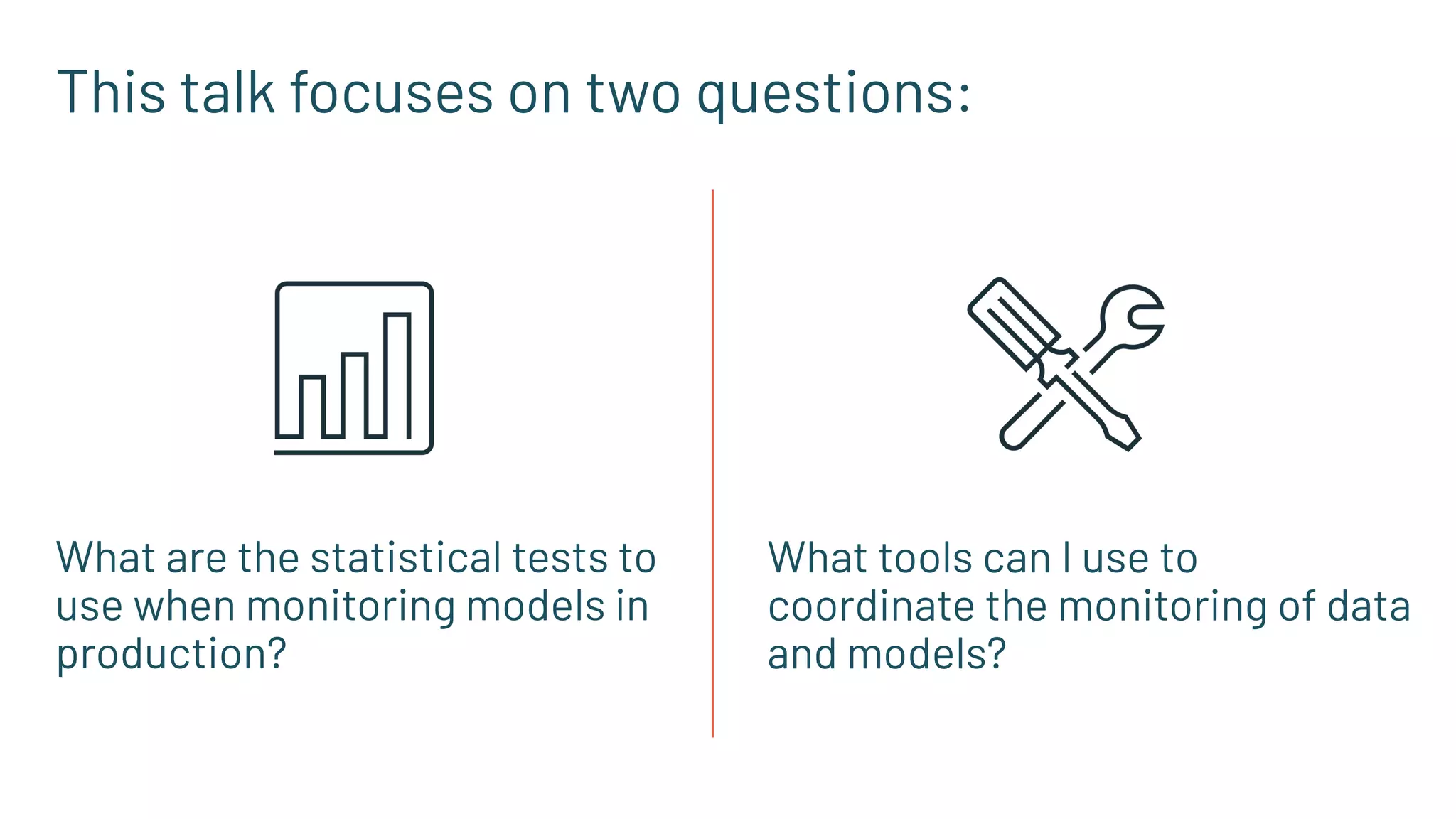 This talk focuses on two questions:

What are the statistical tests to use when monitoring models in production?

What tools can I use to coordinate the monitoring of data and models?